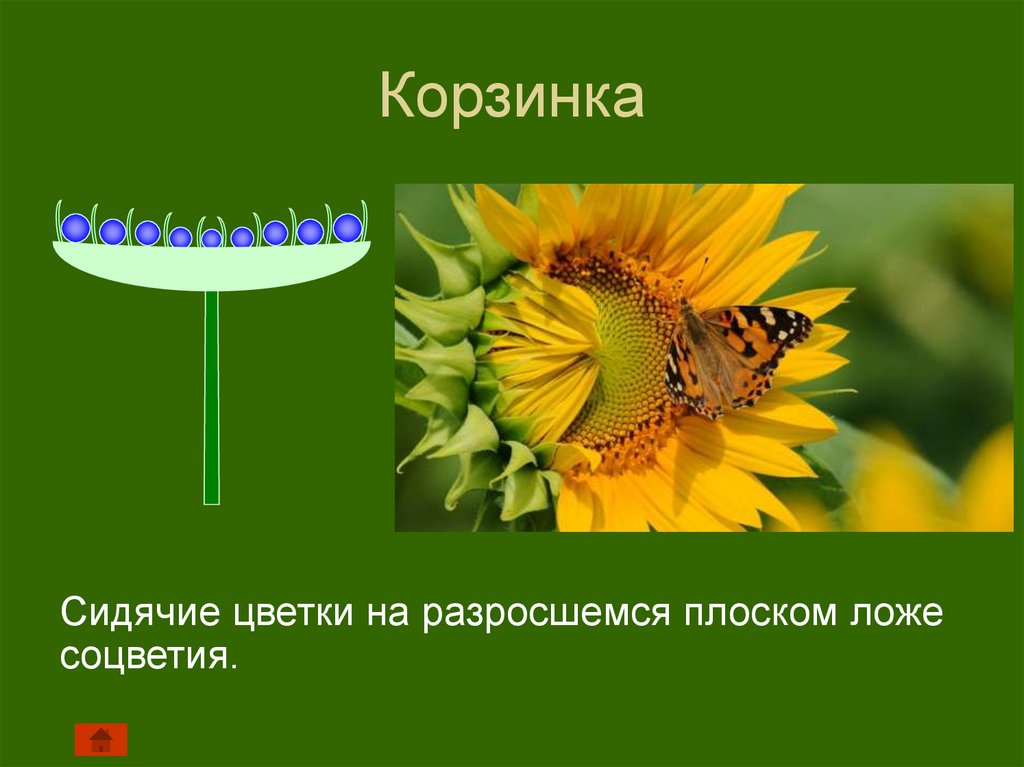 Корзинка

Сидячие цветки на разросшемся плоском ложе соцветия.